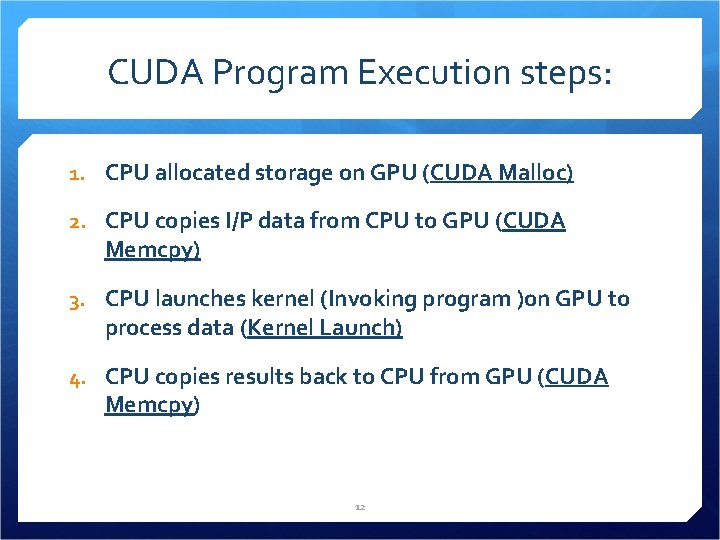 CUDA Program Execution steps:

1. CPU allocated storage on GPU (CUDA Malloc)

2. CPU copies I/P data from CPU to GPU (CUDA Memcpy)

3. CPU launches kernel (Invoking program )on GPU to process data (Kernel Launch)

4. CPU copies results back to CPU from GPU (CUDA Memcpy)

12